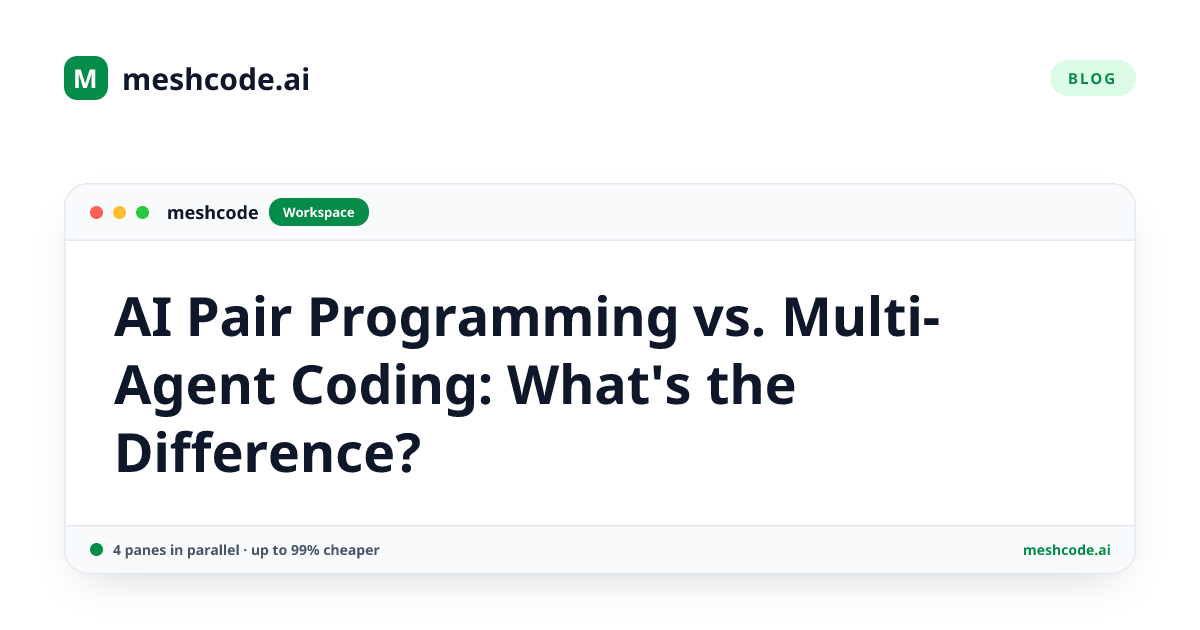 M meshcode.ai

BLOG

meshcode Workspace

AI Pair Programming vs. Multi-Agent Coding: What's the Difference?

4 panes in parallel · up to 99% cheaper

meshcode.ai